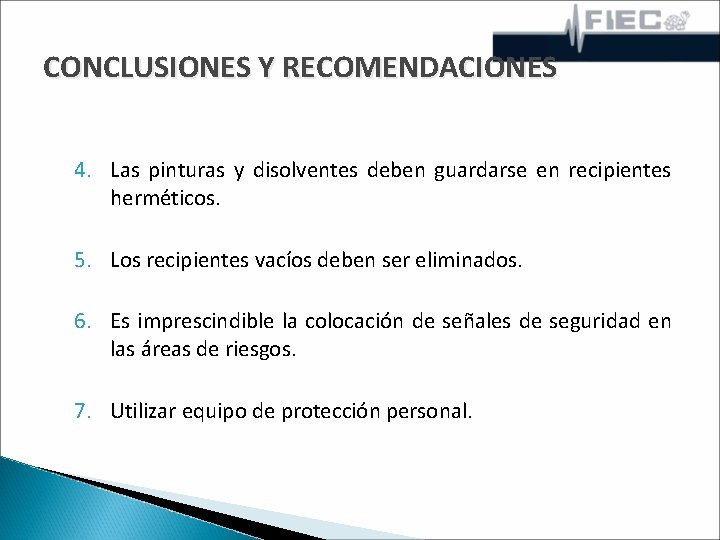 FIEC

CONCLUSIONES Y RECOMENDACIONES

4. Las pinturas y disolventes deben guardarse en recipientes herméticos.

5. Los recipientes vacíos deben ser eliminados.

6. Es imprescindible la colocación de señales de seguridad en las áreas de riesgos.

7. Utilizar equipo de protección personal.